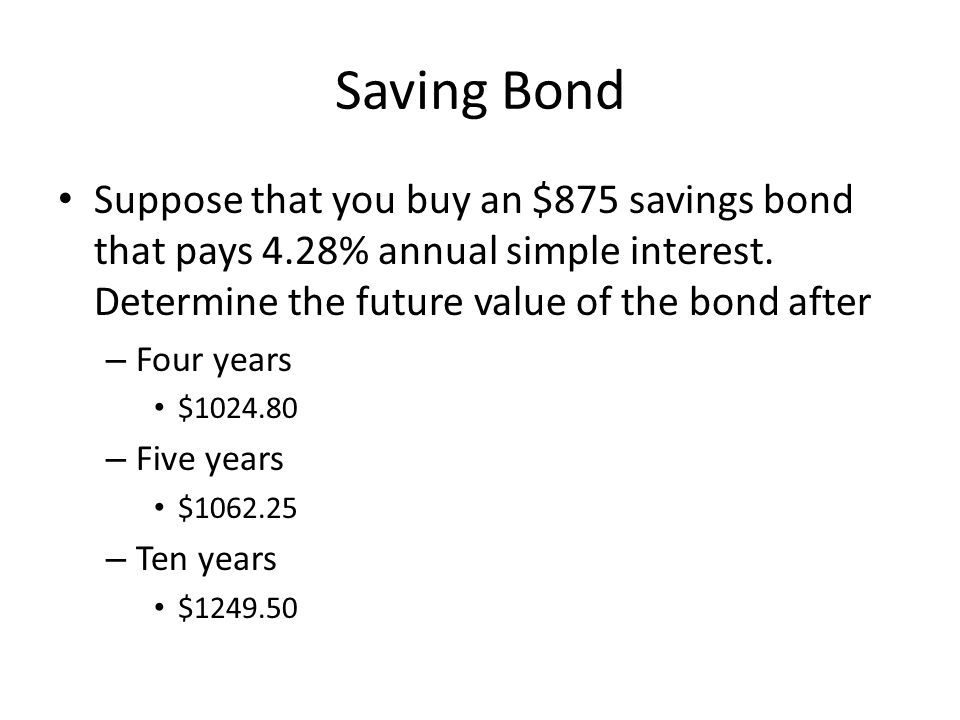 Saving Bond

• Suppose that you buy an \$875 savings bond that pays 4.28% annual simple interest. Determine the future value of the bond after

– Four years

• \$1024.80

– Five years

• \$1062.25

– Ten years

• \$1249.50